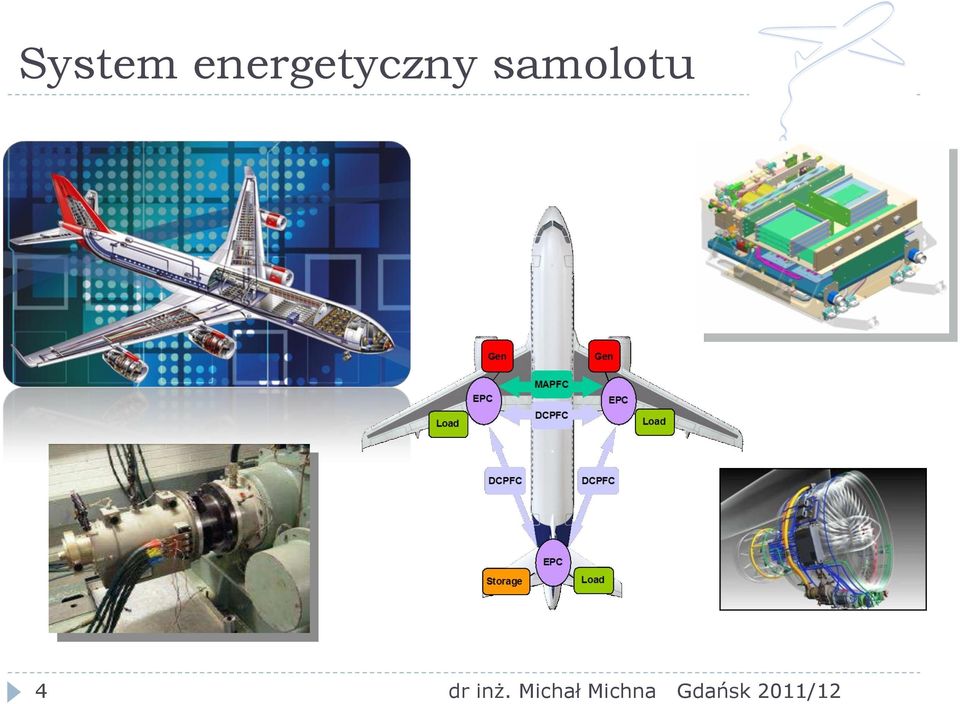 System energetyczny samolotu

Gen
Gen
MAPFC
EPC
EPC
DCPFC
Load
Load
DCPFC
DCPFC
EPC
Storage
Load

4

dr inż. Michał Michna Gdańsk 2011/12